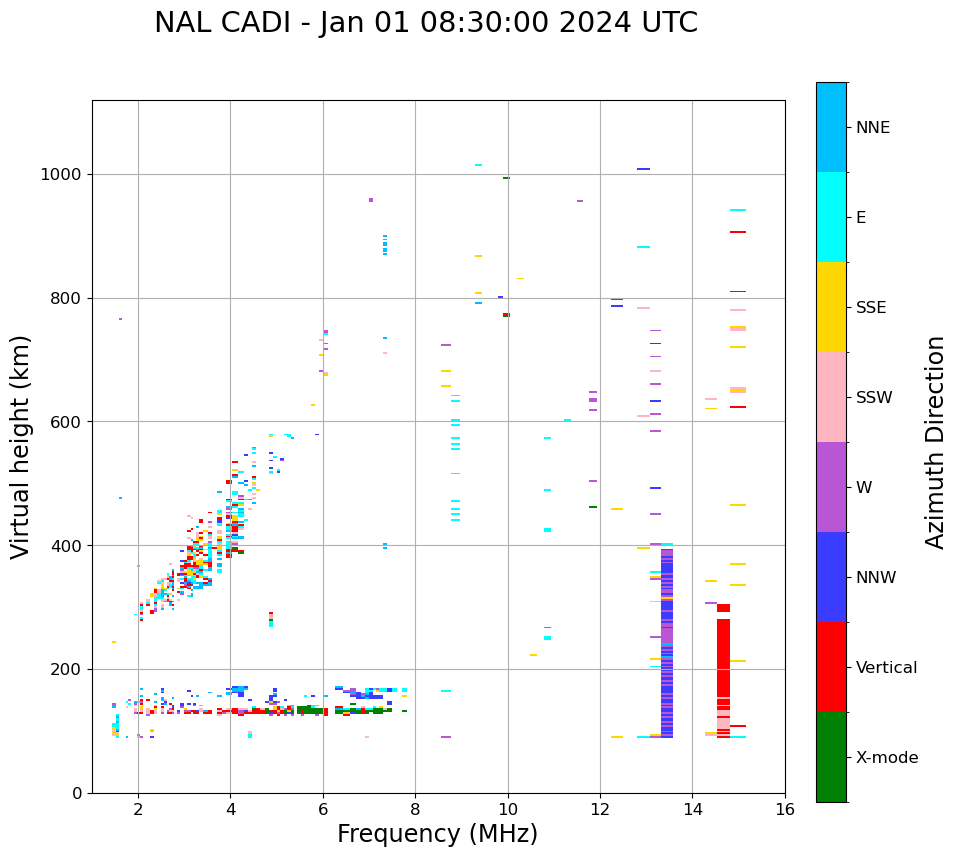 NAL CADI - Jan 01 08:30:00 2024 UTC

Virtual height (km)

1000
800
600
400
200
0

2
4
6
8
10
12
14
16

Frequency (MHz)

NNE
E
SSE
SSW
W
NNW
Vertical
X-mode

Azimuth Direction